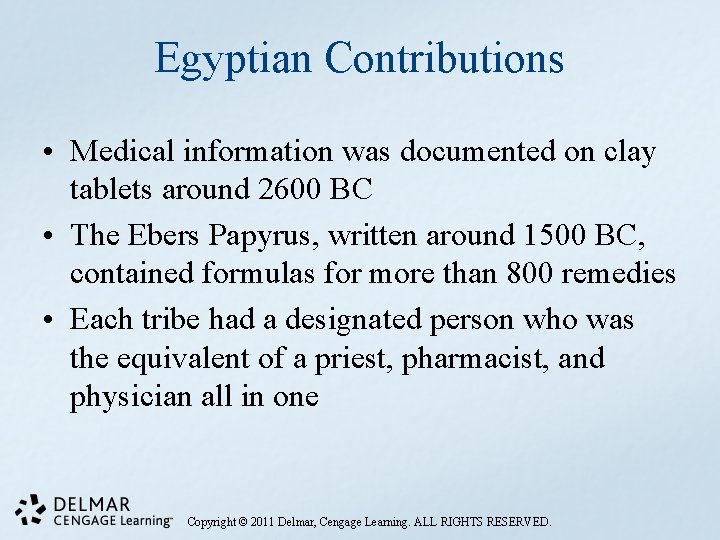 Egyptian Contributions

• Medical information was documented on clay tablets around 2600 BC

• The Ebers Papyrus, written around 1500 BC, contained formulas for more than 800 remedies

• Each tribe had a designated person who was the equivalent of a priest, pharmacist, and physician all in one

DELMAR CENGAGE Learning™ Copyright © 2011 Delmar, Cengage Learning. ALL RIGHTS RESERVED.